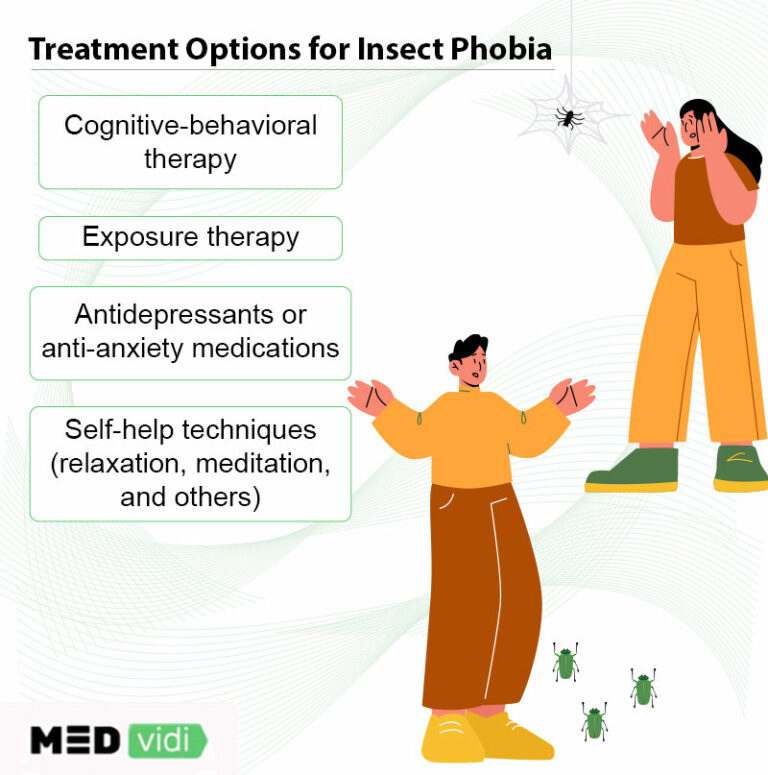 Treatment Options for Insect Phobia

Cognitive-behavioral therapy

Exposure therapy

Antidepressants or anti-anxiety medications

Self-help techniques (relaxation, meditation, and others)

MED vidi